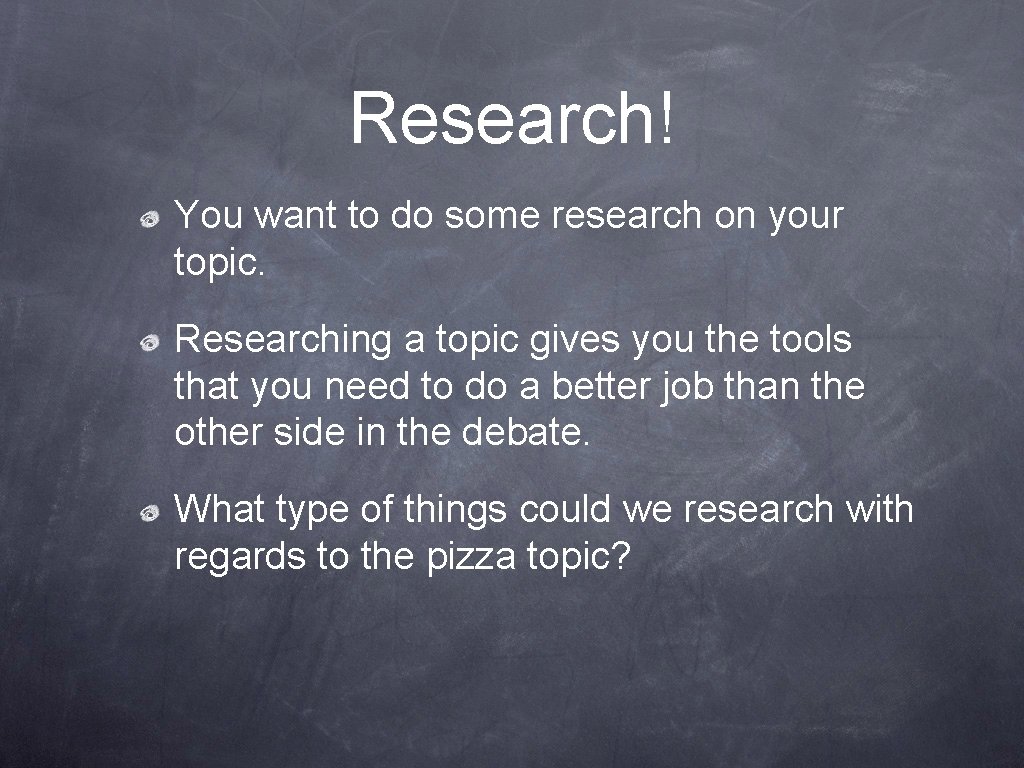 Research!

You want to do some research on your topic.

Researching a topic gives you the tools that you need to do a better job than the other side in the debate.

What type of things could we research with regards to the pizza topic?